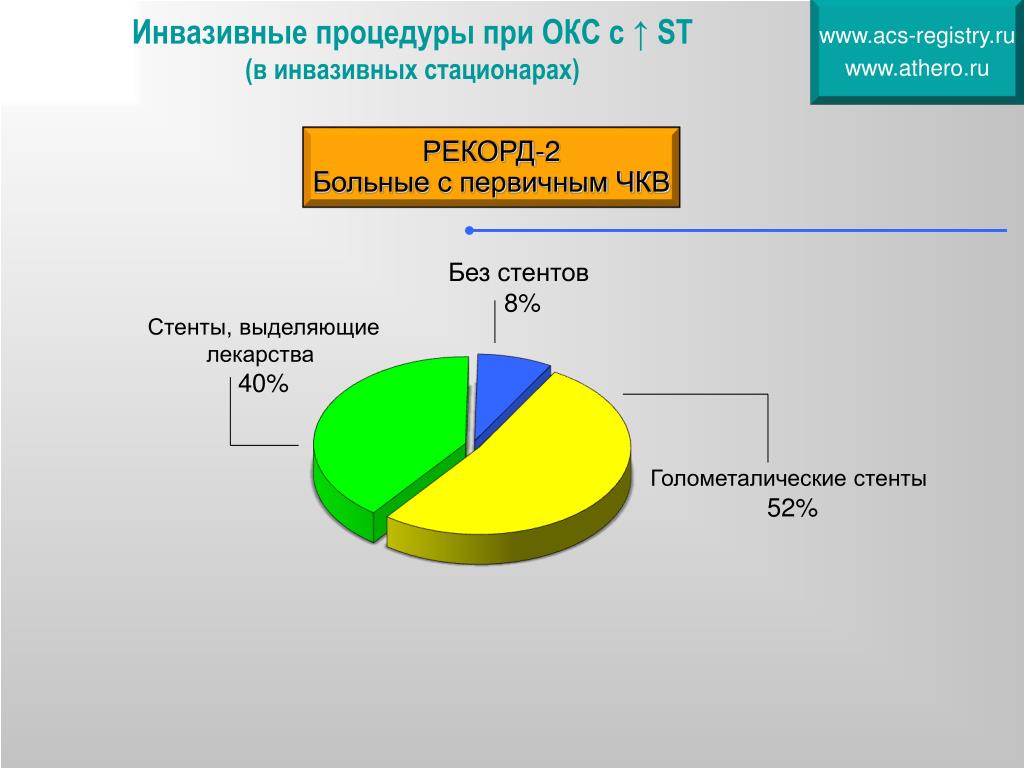 Инвазивные процедуры при ОКС с ↑ ST
(в инвазивных стационарах)

www.acs-registry.ru
www.athero.ru

РЕКОРД-2
Больные с первичным ЧКВ

Без стентов
8%

Стенты, выделяющие лекарства
40%

Голометалические стенты
52%